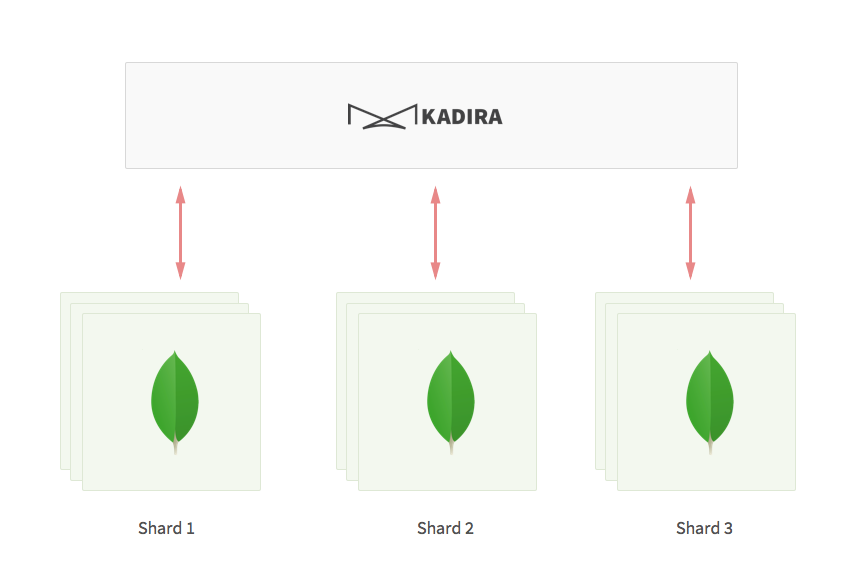 KADIRA

Shard 1

Shard 2

Shard 3